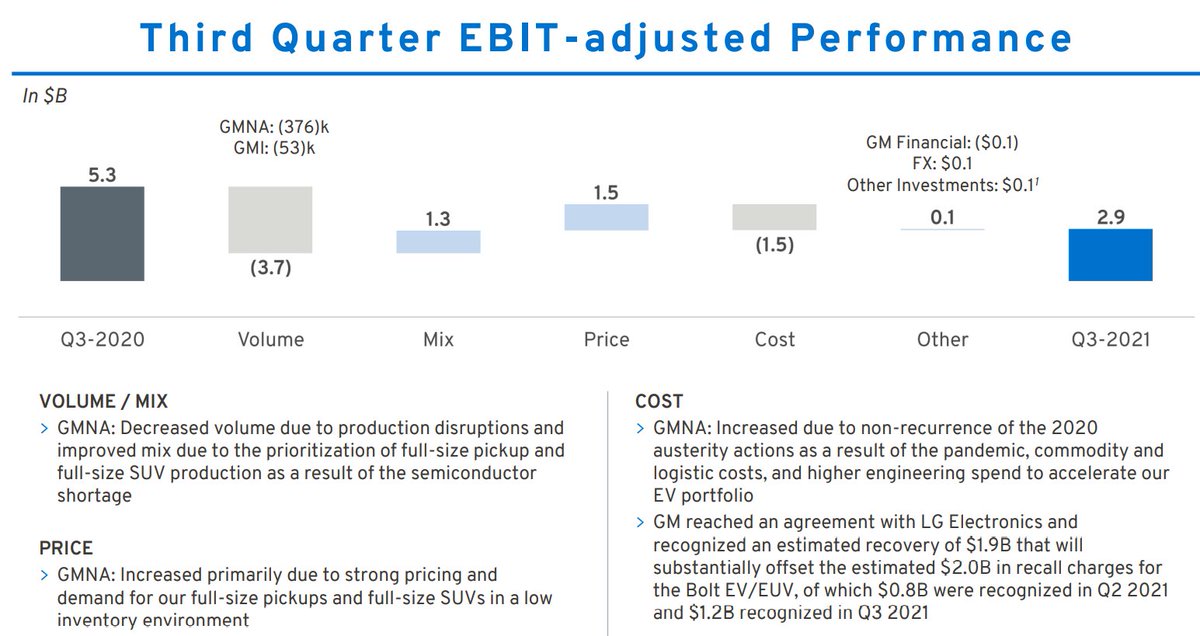 Third Quarter EBIT-adjusted Performance

In $B

GMNA: (376)k
GMI: (53)k

GM Financial: ($0.1)
FX: $0.1
Other Investments: $0.1$^1$

5.3

(3.7)

1.3

1.5

(1.5)

0.1

2.9

Q3-2020

Volume

Mix

Price

Cost

Other

Q3-2021

VOLUME / MIX

> GMNA: Decreased volume due to production disruptions and improved mix due to the prioritization of full-size pickup and full-size SUV production as a result of the semiconductor shortage

PRICE

> GMNA: Increased primarily due to strong pricing and demand for our full-size pickups and full-size SUVs in a low inventory environment

COST

> GMNA: Increased due to non-recurrence of the 2020 austerity actions as a result of the pandemic, commodity and logistic costs, and higher engineering spend to accelerate our EV portfolio

> GM reached an agreement with LG Electronics and recognized an estimated recovery of $1.9B that will substantially offset the estimated $2.0B in recall charges for the Bolt EV/EUV, of which $0.8B were recognized in Q2 2021 and $1.2B recognized in Q3 2021